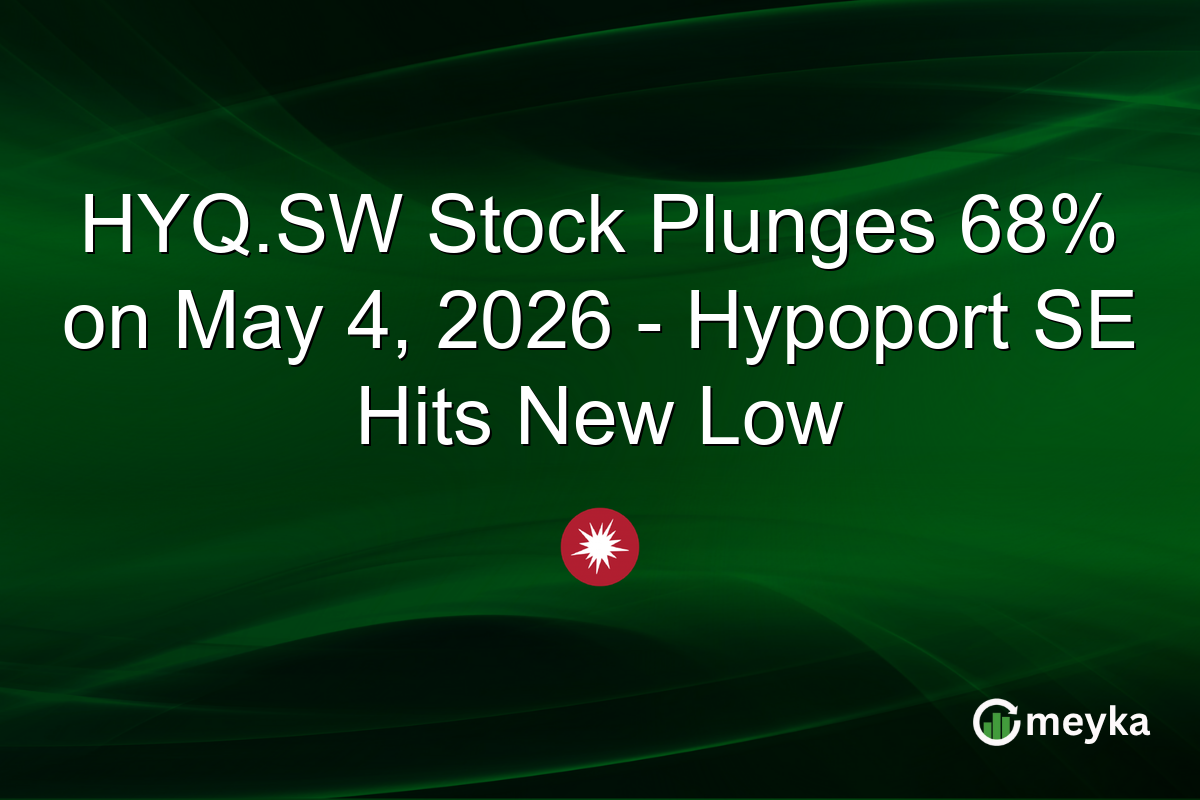 HYQ.SW Stock Plunges 68% on May 4, 2026 - Hypoport SE Hits New Low

meyka